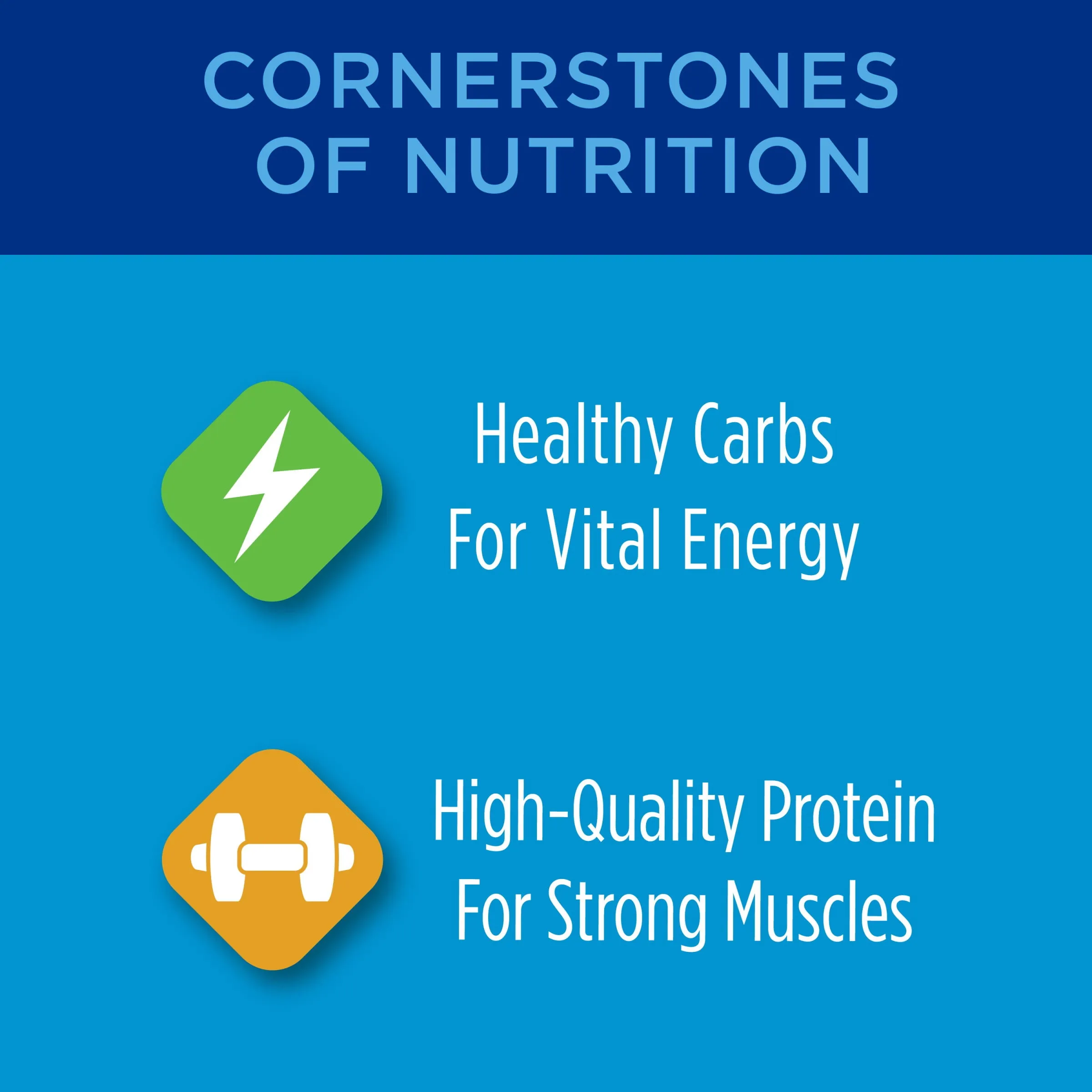 CORNERSTONES OF NUTRITION

Healthy Carbs For Vital Energy

High-Quality Protein For Strong Muscles